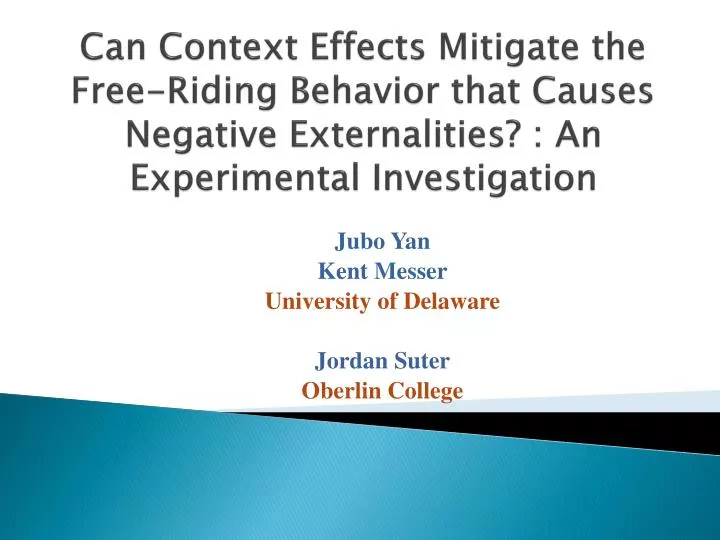 Can Context Effects Mitigate the Free-Riding Behavior that Causes Negative Externalities? : An Experimental Investigation

Jubo Yan
Kent Messer
University of Delaware

Jordan Suter
Oberlin College